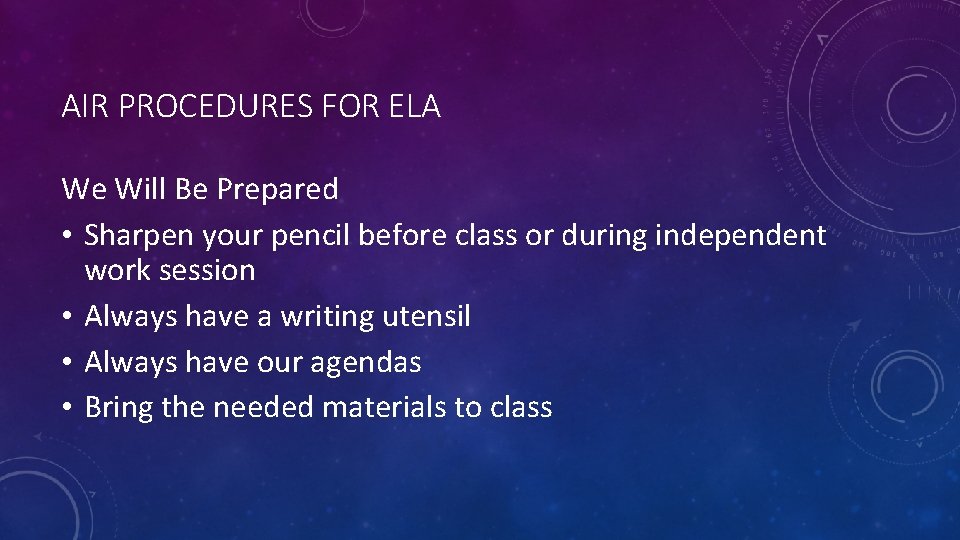 AIR PROCEDURES FOR ELA

We Will Be Prepared
• Sharpen your pencil before class or during independent work session
• Always have a writing utensil
• Always have our agendas
• Bring the needed materials to class